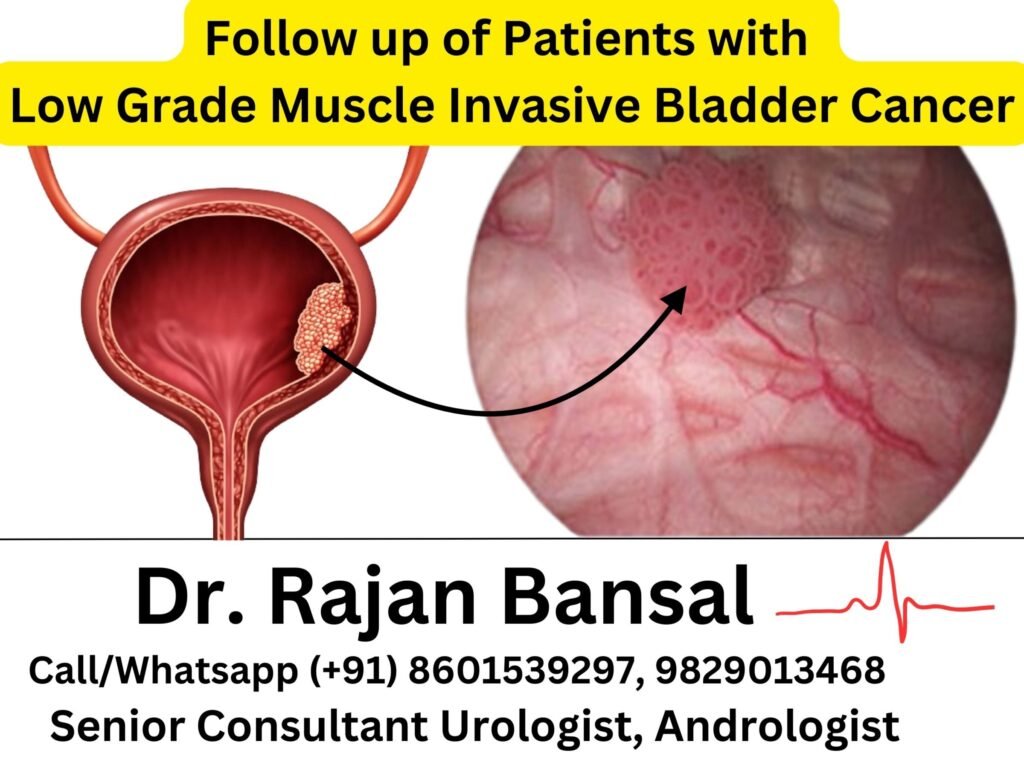 Follow up of Patients with
Low Grade Muscle Invasive Bladder Cancer

Dr. Rajan Bansal

Call/Whatsapp (+91) 8601539297, 9829013468
Senior Consultant Urologist, Andrologist